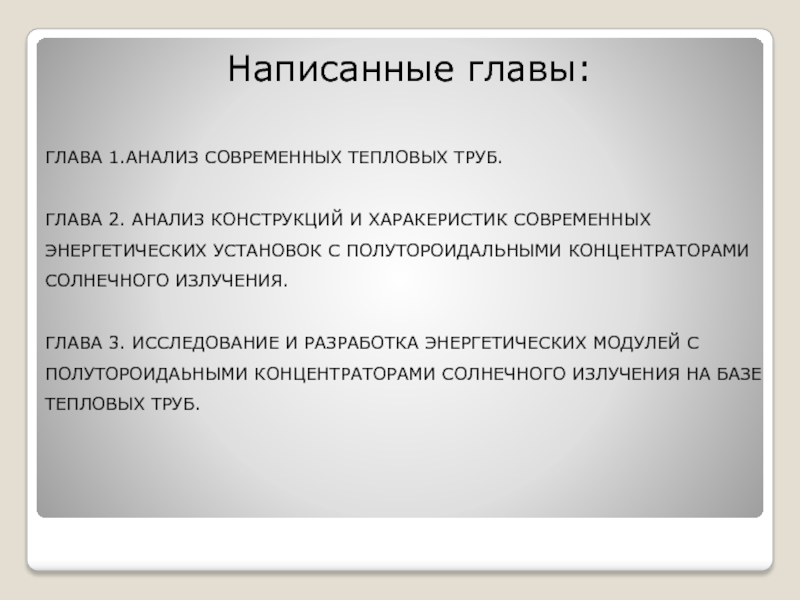 Написанные главы:

ГЛАВА 1.АНАЛИЗ СОВРЕМЕННЫХ ТЕПЛОВЫХ ТРУБ.

ГЛАВА 2. АНАЛИЗ КОНСТРУКЦИЙ И ХАРАКЕРИСТИК СОВРЕМЕННЫХ ЭНЕРГЕТИЧЕСКИХ УСТАНОВОК С ПОЛУТОРОИДАЛЬНЫМИ КОНЦЕНТРАТОРАМИ СОЛНЕЧНОГО ИЗЛУЧЕНИЯ.

ГЛАВА 3. ИССЛЕДОВАНИЕ И РАЗРАБОТКА ЭНЕРГЕТИЧЕСКИХ МОДУЛЕЙ С ПОЛУТОРОИДАЬНЫМИ КОНЦЕНТРАТОРАМИ СОЛНЕЧНОГО ИЗЛУЧЕНИЯ НА БАЗЕ ТЕПЛОВЫХ ТРУБ.